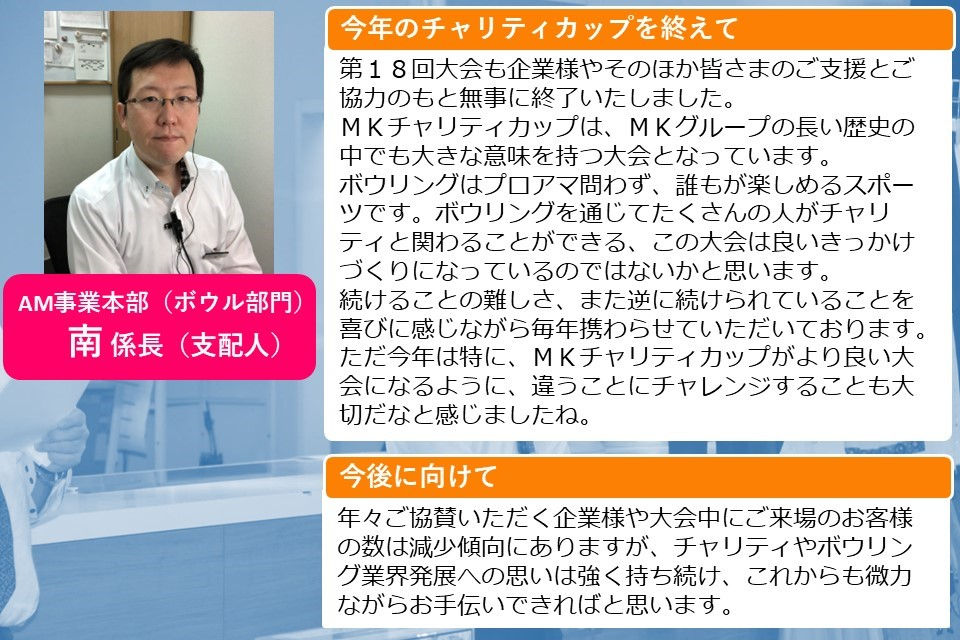 AM事業本部（ボウル部門）
南 係長（支配人）

今年のチャリティカップを終えて

第１８回大会も企業様やそのほか皆さまのご支援とご協力のもと無事に終了いたしました。
ＭＫチャリティカップは、ＭＫグループの長い歴史の中でも大きな意味を持つ大会となっています。
ボウリングはプロアマ問わず、誰もが楽しめるスポーツです。ボウリングを通じてたくさんの人がチャリティと関わることができる、この大会は良いきっかけづくりになっているのではないかと思います。
続けることの難しさ、また逆に続けられていることを喜びに感じながら毎年携わらせていただいております。
ただ今年は特に、ＭＫチャリティカップがより良い大会になるように、違うことにチャレンジすることも大切だなと感じましたね。

今後に向けて

年々ご協賛いただく企業様や大会中にご来場のお客様の数は減少傾向にありますが、チャリティやボウリング業界発展への思いは強く持ち続け、これからも微力ながらお手伝いできればと思います。